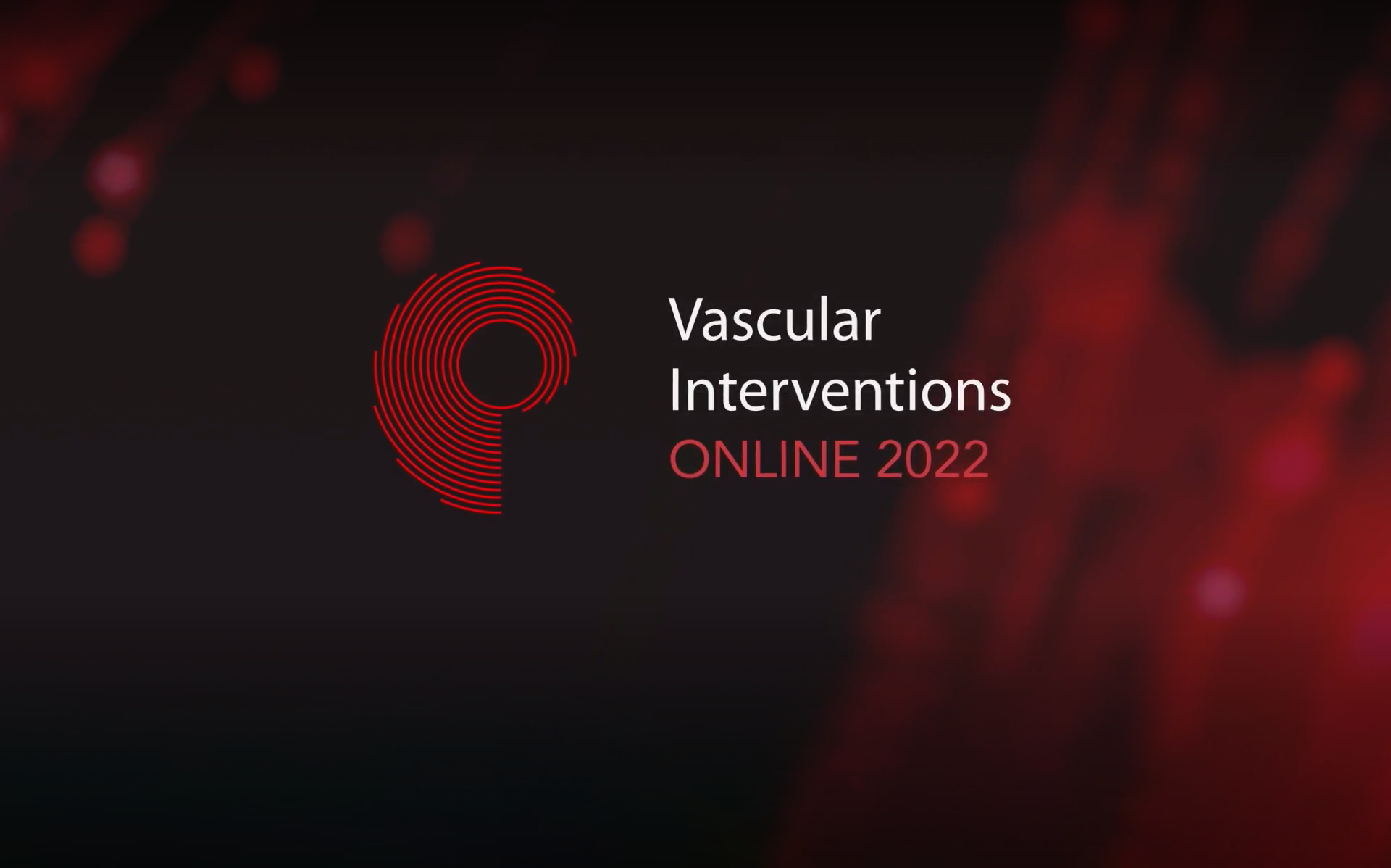 Vascular
Interventions
ONLINE 2022